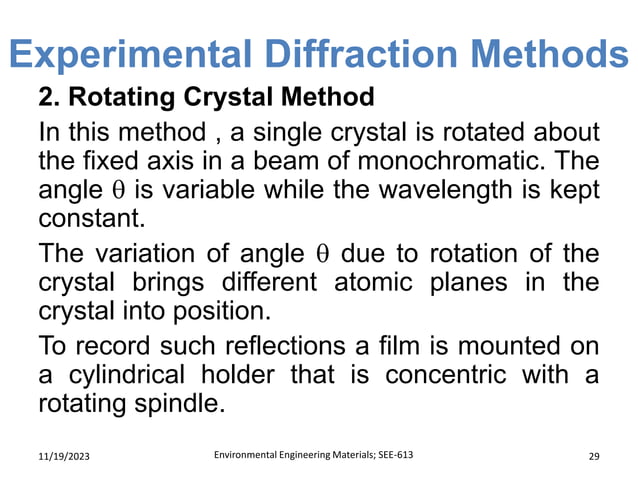 Experimental Diffraction Methods

2. Rotating Crystal Method

In this method , a single crystal is rotated about the fixed axis in a beam of monochromatic. The angle $\theta$ is variable while the wavelength is kept constant.

The variation of angle $\theta$ due to rotation of the crystal brings different atomic planes in the crystal into position.

To record such reflections a film is mounted on a cylindrical holder that is concentric with a rotating spindle.

11/19/2023

Environmental Engineering Materials; SEE-613

29